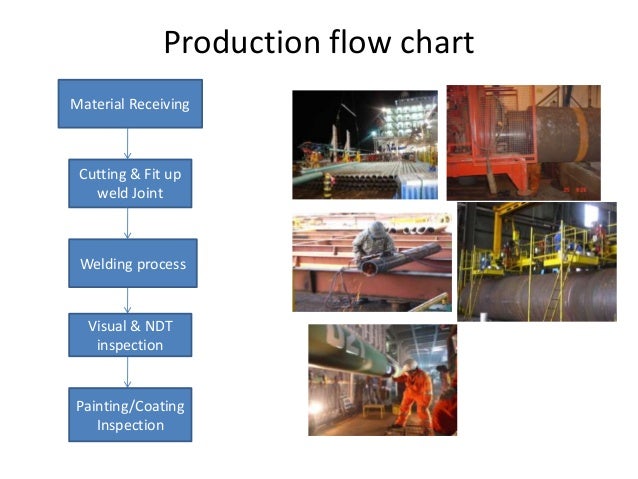 Production flow chart

Material Receiving

Cutting & Fit up weld Joint

Welding process

Visual & NDT inspection

Painting/Coating Inspection